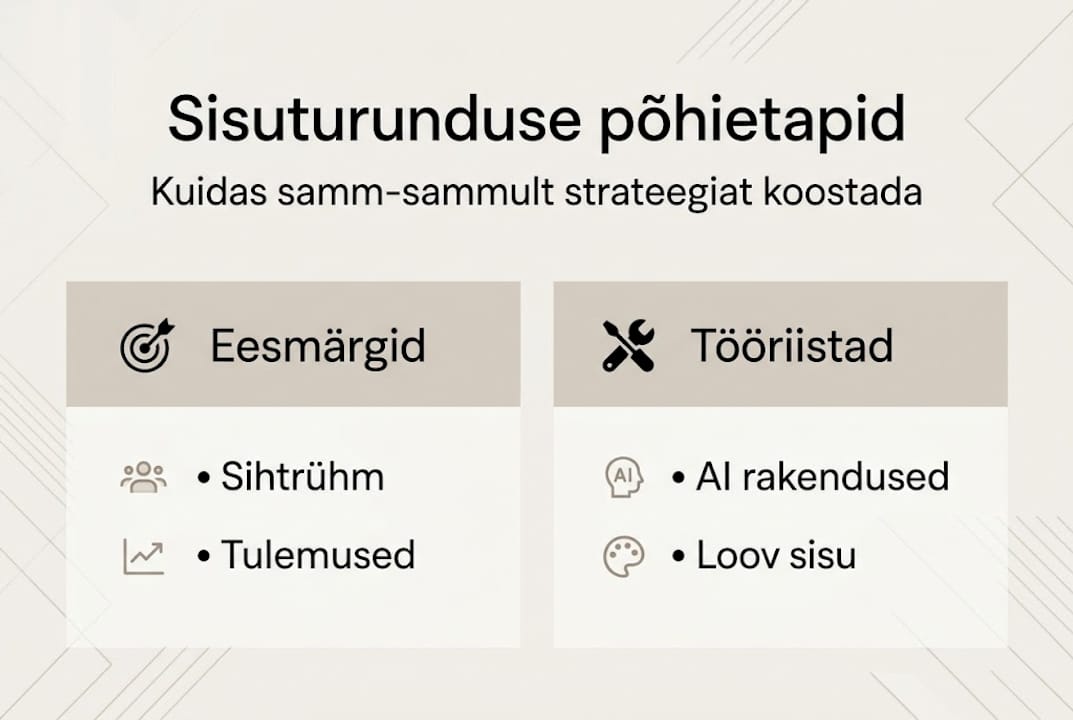 Sisuturunduse põhietapid

Kuidas samm-sammult strateegiat koostada

Eesmärgid

• Sihtrühm

• Tulemused

Tööriistad

AI

• AI rakendused

• Loov sisu